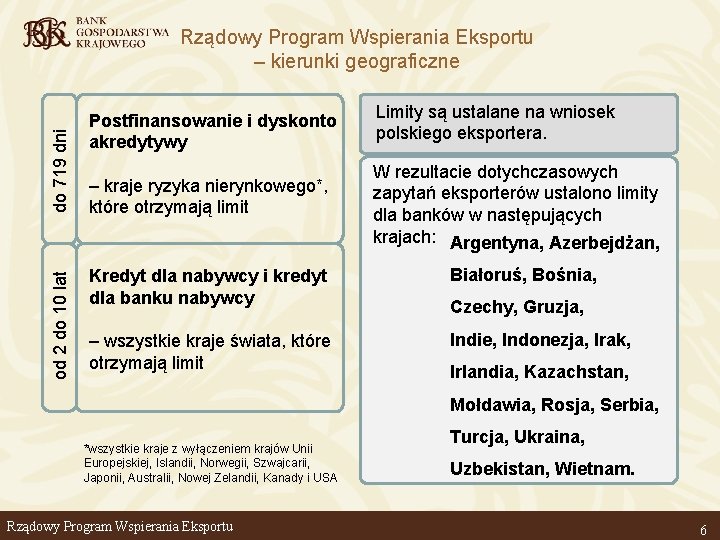 BGK BANK GOSPODARSTWA KRAJOWEGO

Rządowy Program Wspierania Eksportu – kierunki geograficzne

do 719 dni

Postfinansowanie i dyskonto akredytywy

– kraje ryzyka nierynkowego*, które otrzymają limit

od 2 do 10 lat

Kredyt dla nabywcy i kredyt dla banku nabywcy

– wszystkie kraje świata, które otrzymają limit

*wszystkie kraje z wyłączeniem krajów Unii Europejskiej, Islandii, Norwegii, Szwajcarii, Japonii, Australii, Nowej Zelandii, Kanady i USA

Limity są ustalane na wniosek polskiego eksportera.

W rezultacie dotychczasowych zapytań eksporterów ustalono limity dla banków w następujących krajach: Argentyna, Azerbejdżan, Białoruś, Bośnia, Czechy, Gruzja, Indie, Indonezja, Irak, Irlandia, Kazachstan, Mołdawia, Rosja, Serbia, Turcja, Ukraina, Uzbekistan, Wietnam.

Rządowy Program Wspierania Eksportu

6